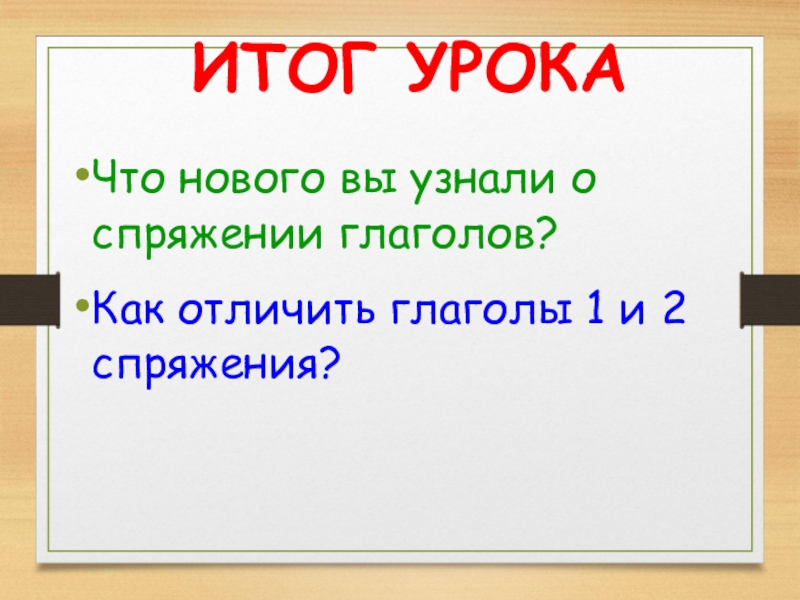 ИТОГ УРОКА

•Что нового вы узнали о спряжении глаголов?

•Как отличить глаголы 1 и 2 спряжения?